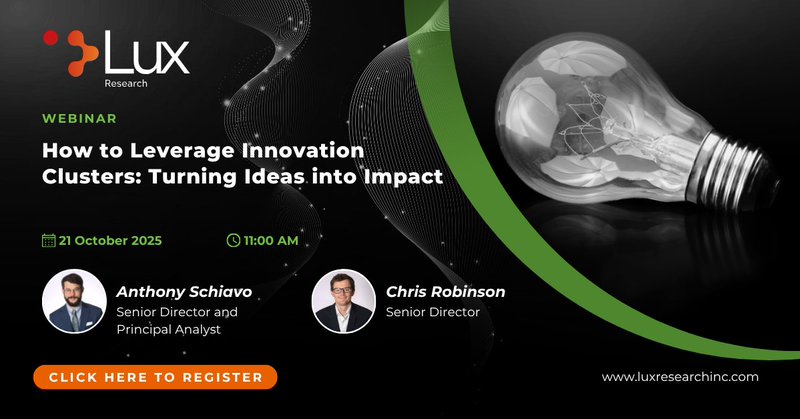 Lux Research

WEBINAR

How to Leverage Innovation Clusters: Turning Ideas into Impact

21 October 2025

11:00 AM

Anthony Schiavo
Senior Director and Principal Analyst

Chris Robinson
Senior Director

CLICK HERE TO REGISTER

www.luxresearchinc.com